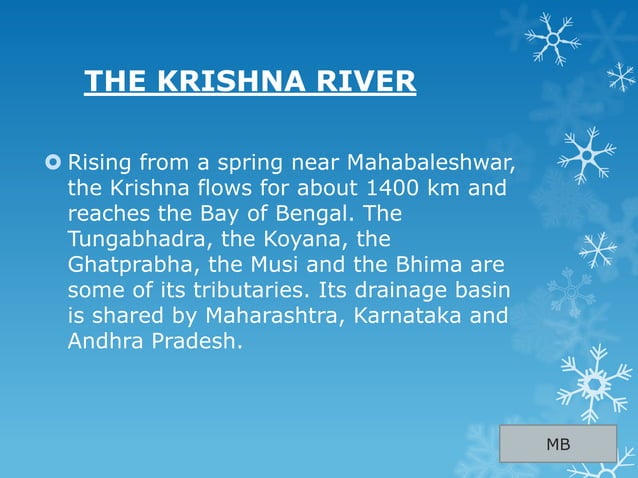 THE KRISHNA RIVER

Rising from a spring near Mahabaleshwar, the Krishna flows for about 1400 km and reaches the Bay of Bengal. The Tungabhadra, the Koyana, the Ghatprabha, the Musi and the Bhima are some of its tributaries. Its drainage basin is shared by Maharashtra, Karnataka and Andhra Pradesh.

MB